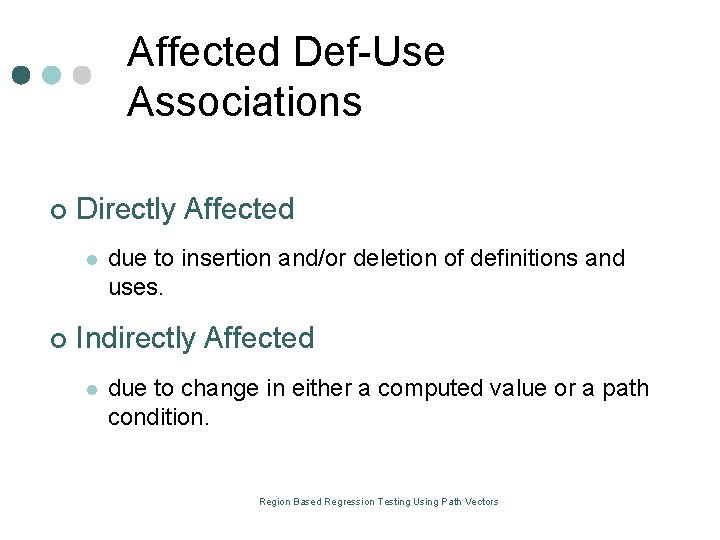 Affected Def-Use Associations

Directly Affected

due to insertion and/or deletion of definitions and uses.

Indirectly Affected

due to change in either a computed value or a path condition.

Region Based Regression Testing Using Path Vectors